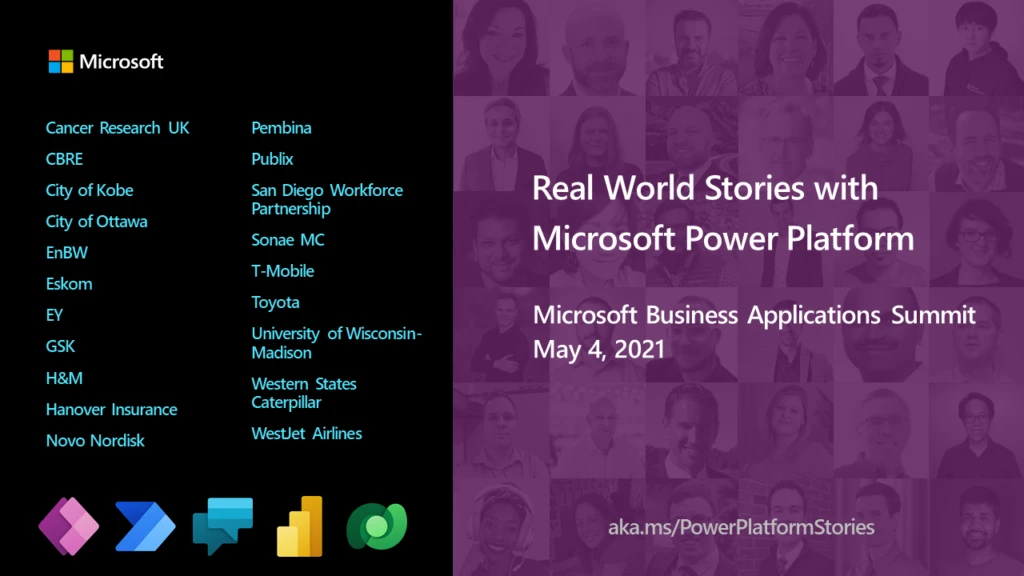 Microsoft

Cancer Research UK
CBRE
City of Kobe
City of Ottawa
EnBW
Eskom
EY
GSK
H&M
Hanover Insurance
Novo Nordisk

Pembina
Publix
San Diego Workforce Partnership
Sonae MC
T-Mobile
Toyota
University of Wisconsin-Madison
Western States Caterpillar
WestJet Airlines

Real World Stories with Microsoft Power Platform

Microsoft Business Applications Summit
May 4, 2021

aka.ms/PowerPlatformStories